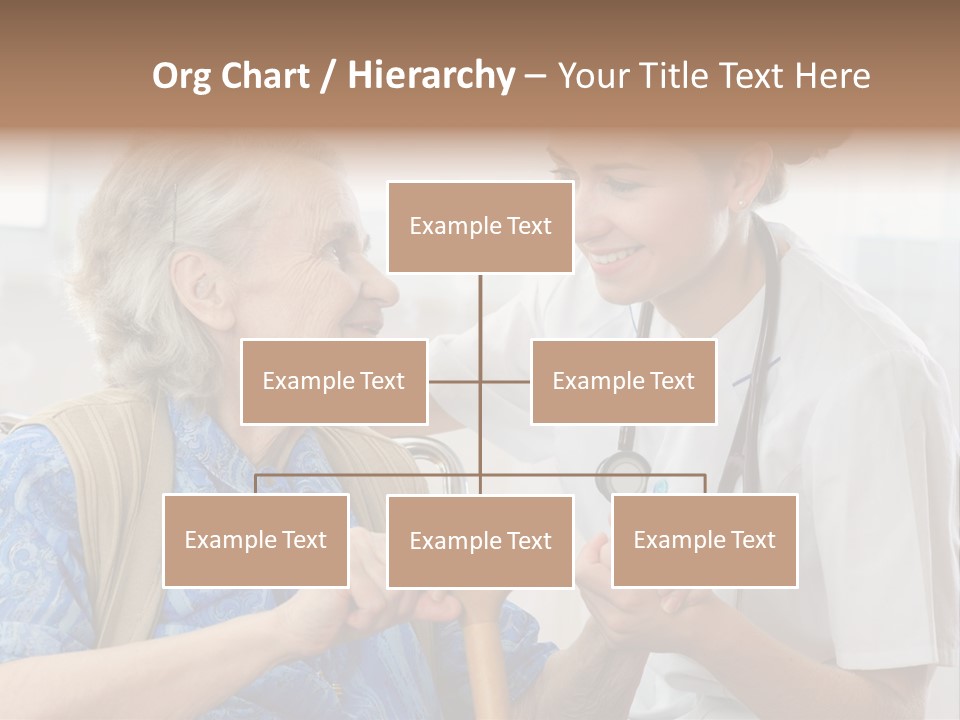 Org Chart / Hierarchy – Your Title Text Here

Example Text

Example Text

Example Text

Example Text

Example Text

Example Text